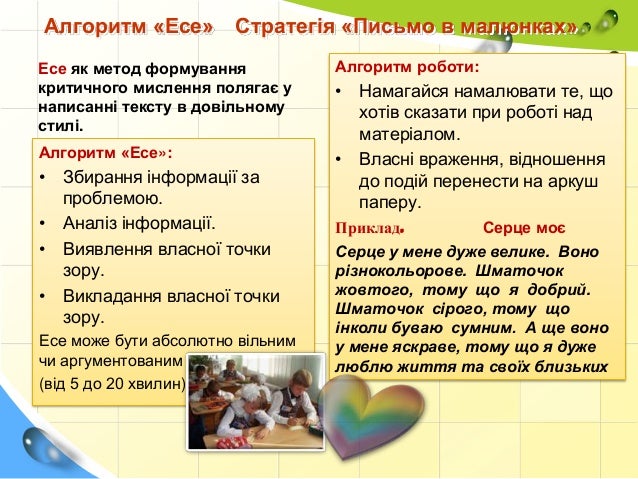 Алгоритм «Есе»   Стратегія «Письмо в малюнках»

Есе як метод формування критичного мислення полягає у написанні тексту в довільному стилі.

Алгоритм «Есе»:
• Збирання інформації за проблемою.
• Аналіз інформації.
• Виявлення власної точки зору.
• Викладання власної точки зору.
Есе може бути абсолютно вільним чи аргументованим
(від 5 до 20 хвилин)

Алгоритм роботи:
• Намагайся намалювати те, що хотів сказати при роботі над матеріалом.
• Власні враження, відношення до подій перенести на аркуш паперу.

Приклад.   Серце моє

Серце у мене дуже велике. Воно різнокольорове. Шматочок жовтого, тому що я добрий. Шматочок сірого, тому що інколи буваю сумним. А ще воно у мене яскраве, тому що я дуже люблю життя та своїх близьких